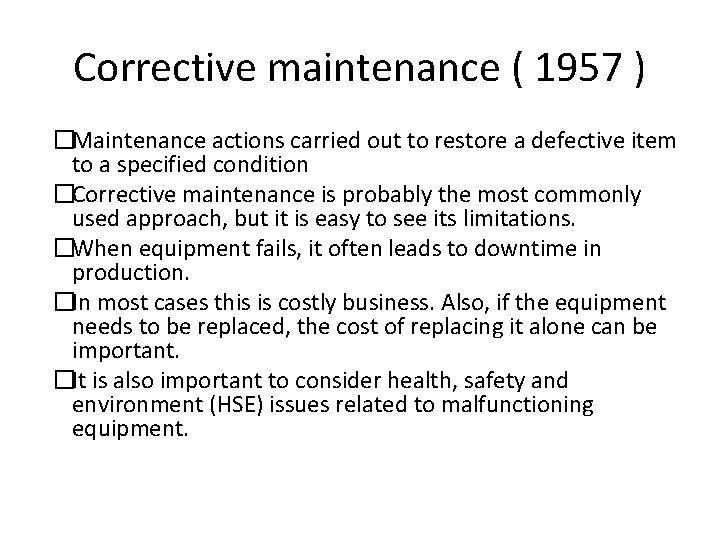 Corrective maintenance ( 1957 )

☐Maintenance actions carried out to restore a defective item to a specified condition

☐Corrective maintenance is probably the most commonly used approach, but it is easy to see its limitations.

☐When equipment fails, it often leads to downtime in production.

☐In most cases this is costly business. Also, if the equipment needs to be replaced, the cost of replacing it alone can be important.

☐It is also important to consider health, safety and environment (HSE) issues related to malfunctioning equipment.